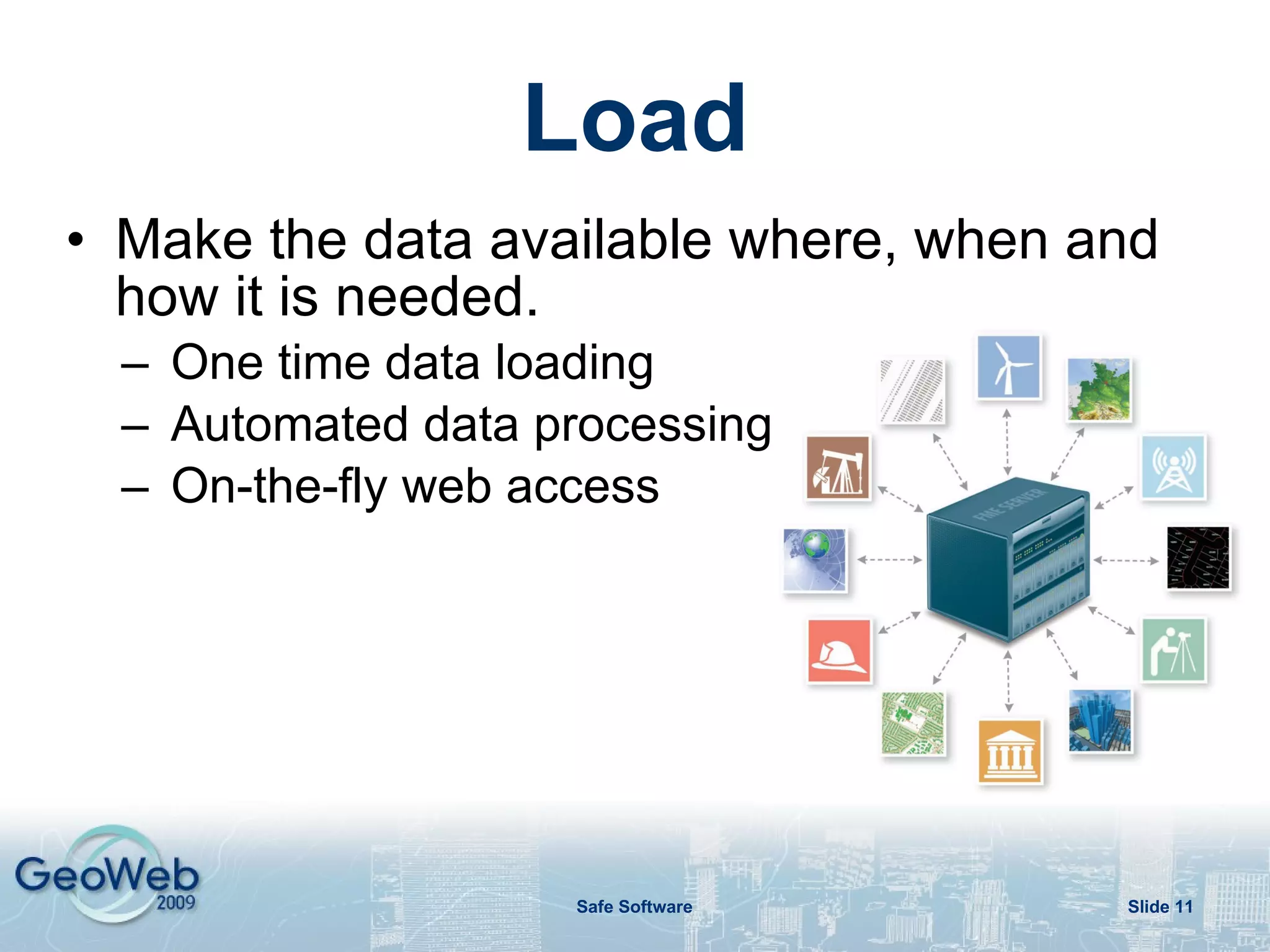 Load

• Make the data available where, when and how it is needed.

– One time data loading
– Automated data processing
– On-the-fly web access

FME SERVER

GeoWeb 2009

Safe Software

Slide 11